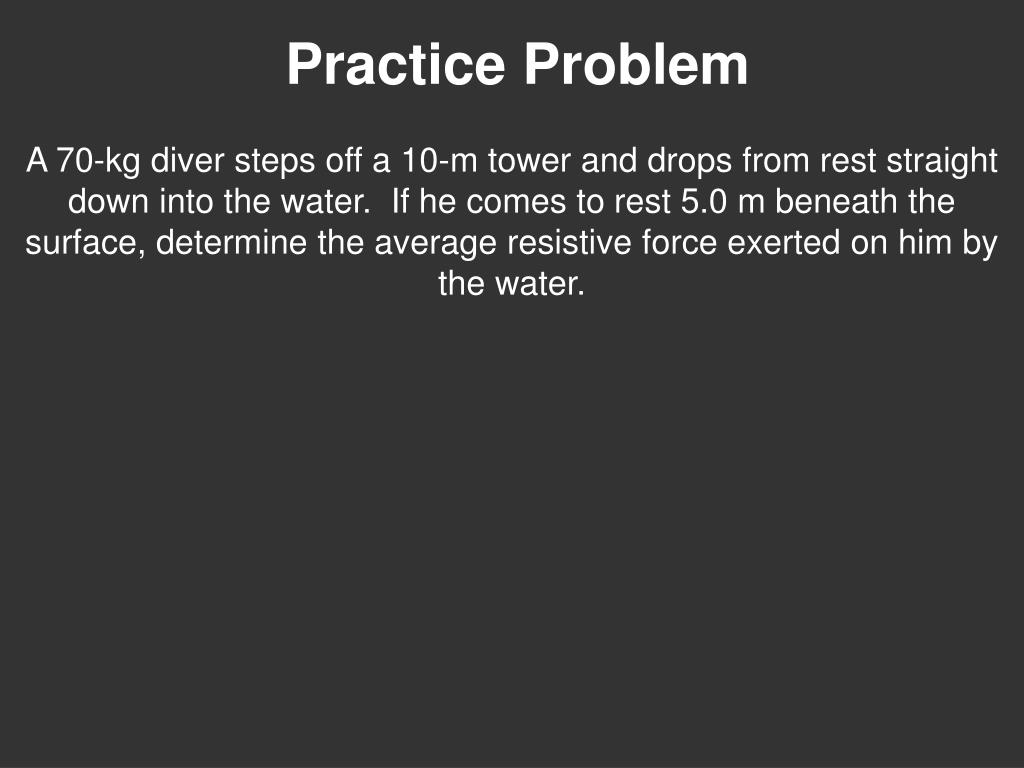 Practice Problem

A 70-kg diver steps off a 10-m tower and drops from rest straight down into the water.  If he comes to rest 5.0 m beneath the surface, determine the average resistive force exerted on him by the water.